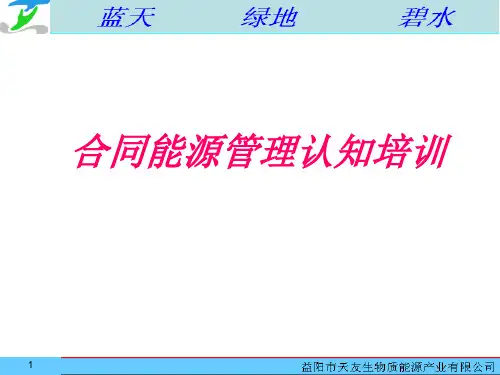 蓝天　　绿地　　碧水

合同能源管理认知培训

1

益阳市天友生物质能源产业有限公司